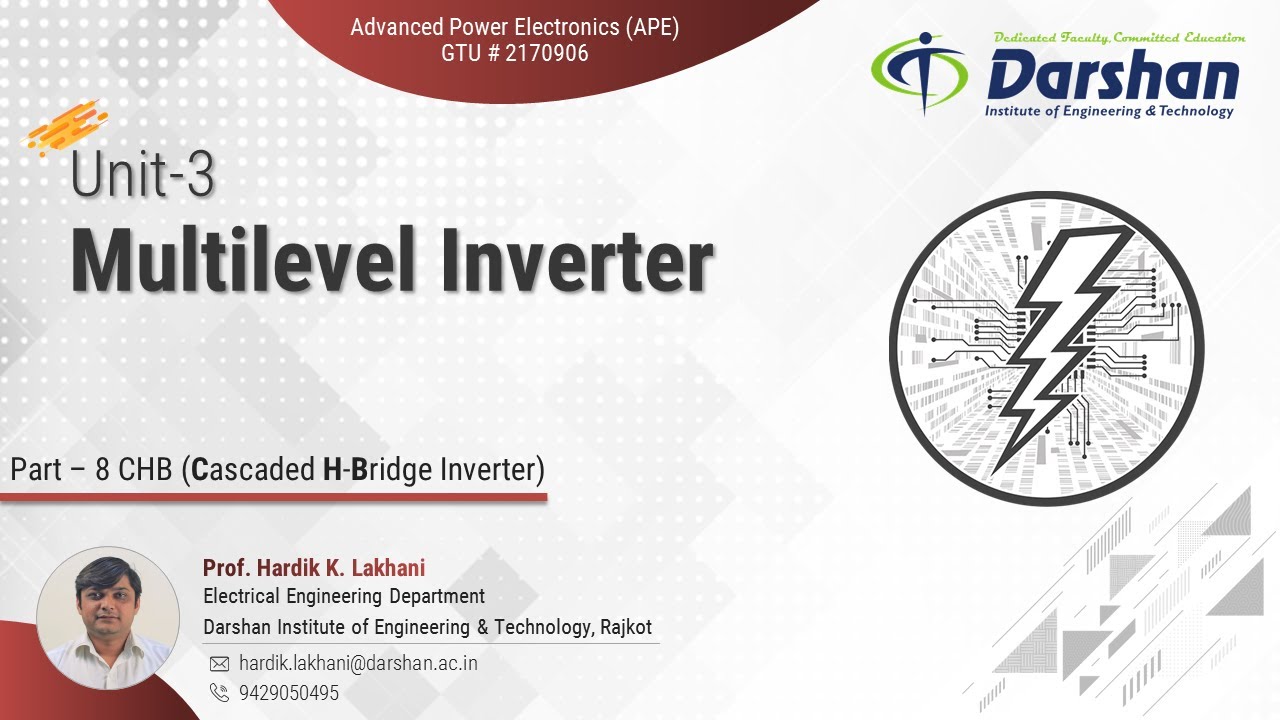 Advanced Power Electronics (APE)
GTU # 2170906

Dedicated Faculty, Committed Education
Darshan
Institute of Engineering & Technology

Unit-3
Multilevel Inverter

Part – 8 CHB (Cascaded H-Bridge Inverter)

Prof. Hardik K. Lakhani
Electrical Engineering Department
Darshan Institute of Engineering & Technology, Rajkot

hardik.lakhani@darshan.ac.in
9429050495